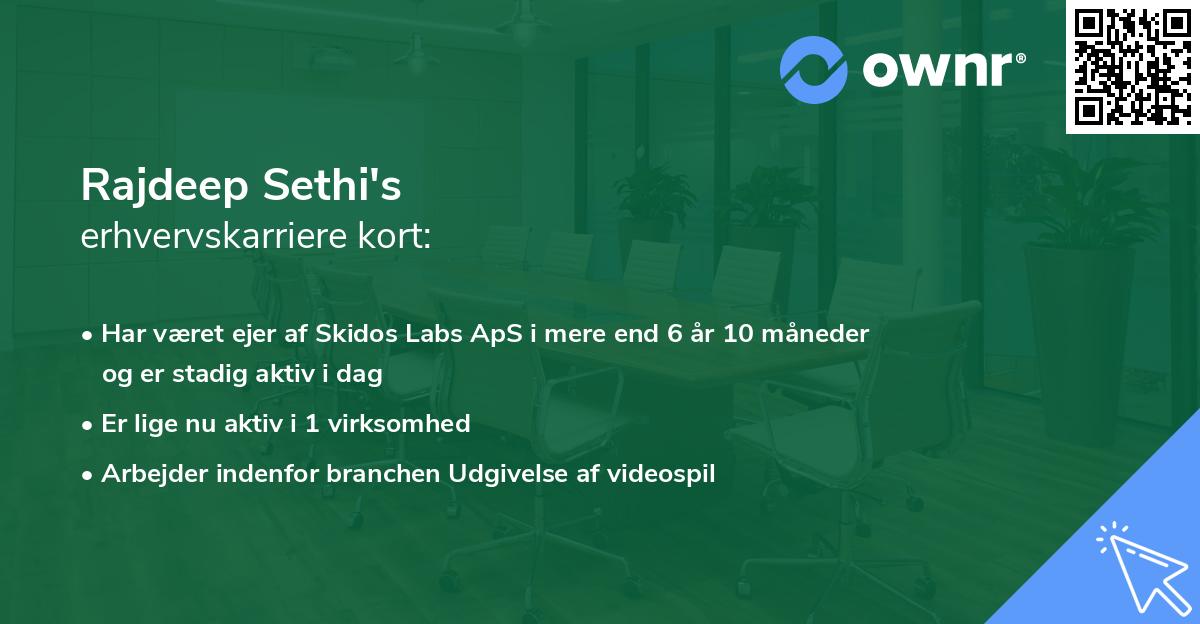 ownr®

Rajdeep Sethi's
erhvervskarriere kort:

• Har været ejer af Skidos Labs ApS i mere end 6 år 10 måneder og er stadig aktiv i dag
• Er lige nu aktiv i 1 virksomhed
• Arbejder indenfor branchen Udgivelse af videospil